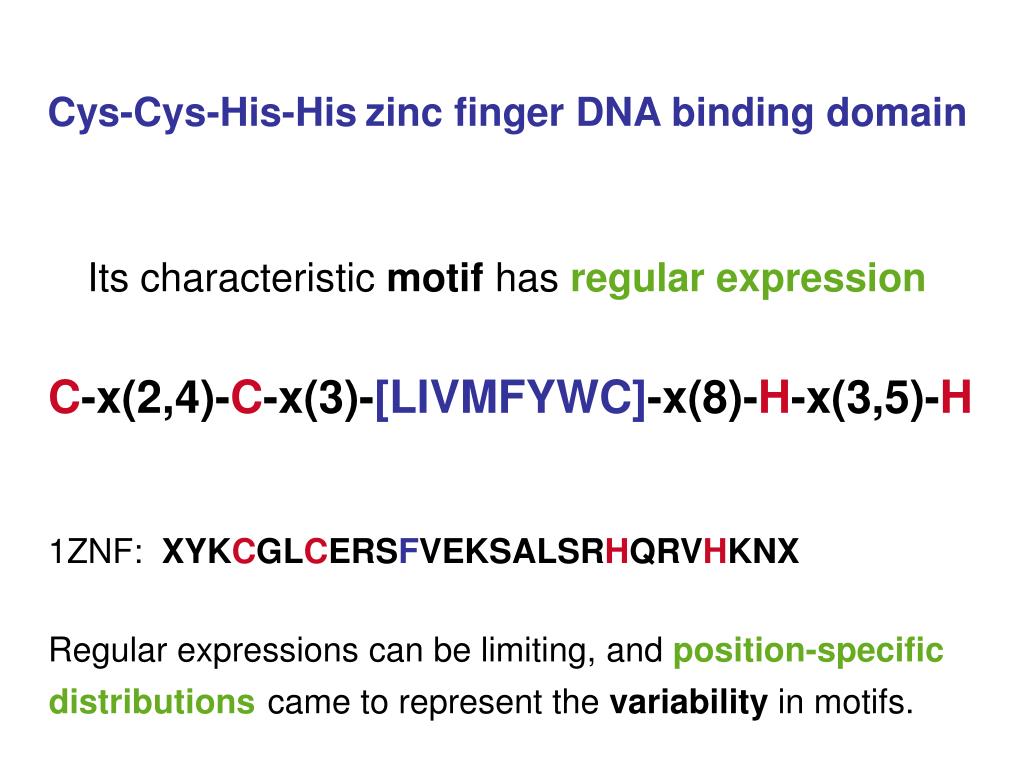 Cys-Cys-His-His zinc finger DNA binding domain

Its characteristic motif has regular expression

C-x(2,4)-C-x(3)-[LIVMFYWC]-x(8)-H-x(3,5)-H

1ZNF: XYKCGLCERSFVEKSALSRHQRVHKNX

Regular expressions can be limiting, and position-specific distributions came to represent the variability in motifs.